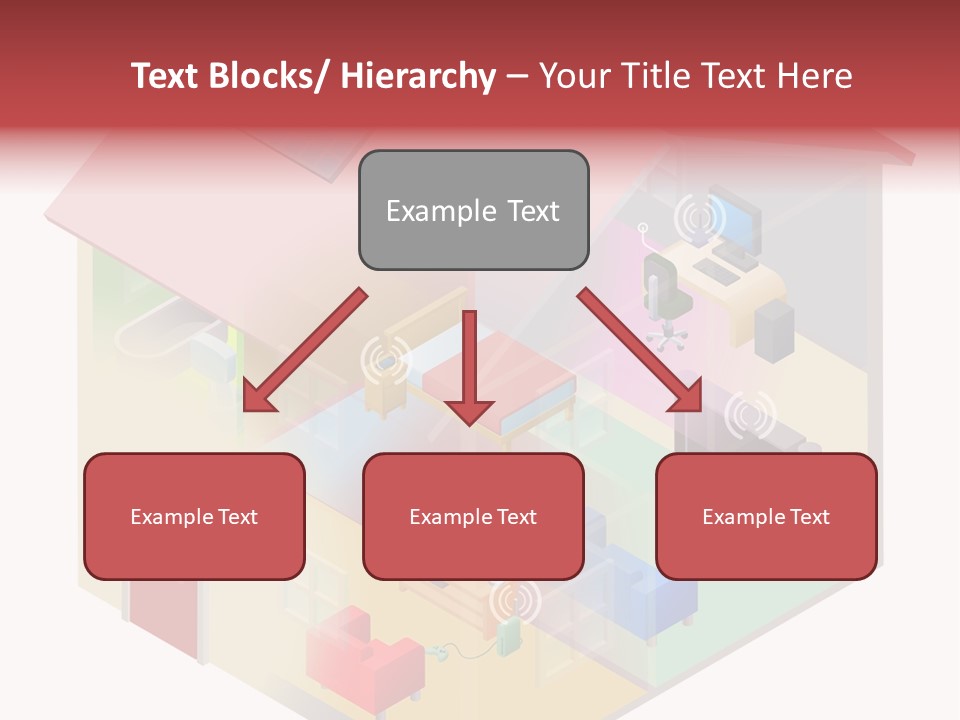 Text Blocks/ Hierarchy – Your Title Text Here

Example Text

Example Text

Example Text

Example Text